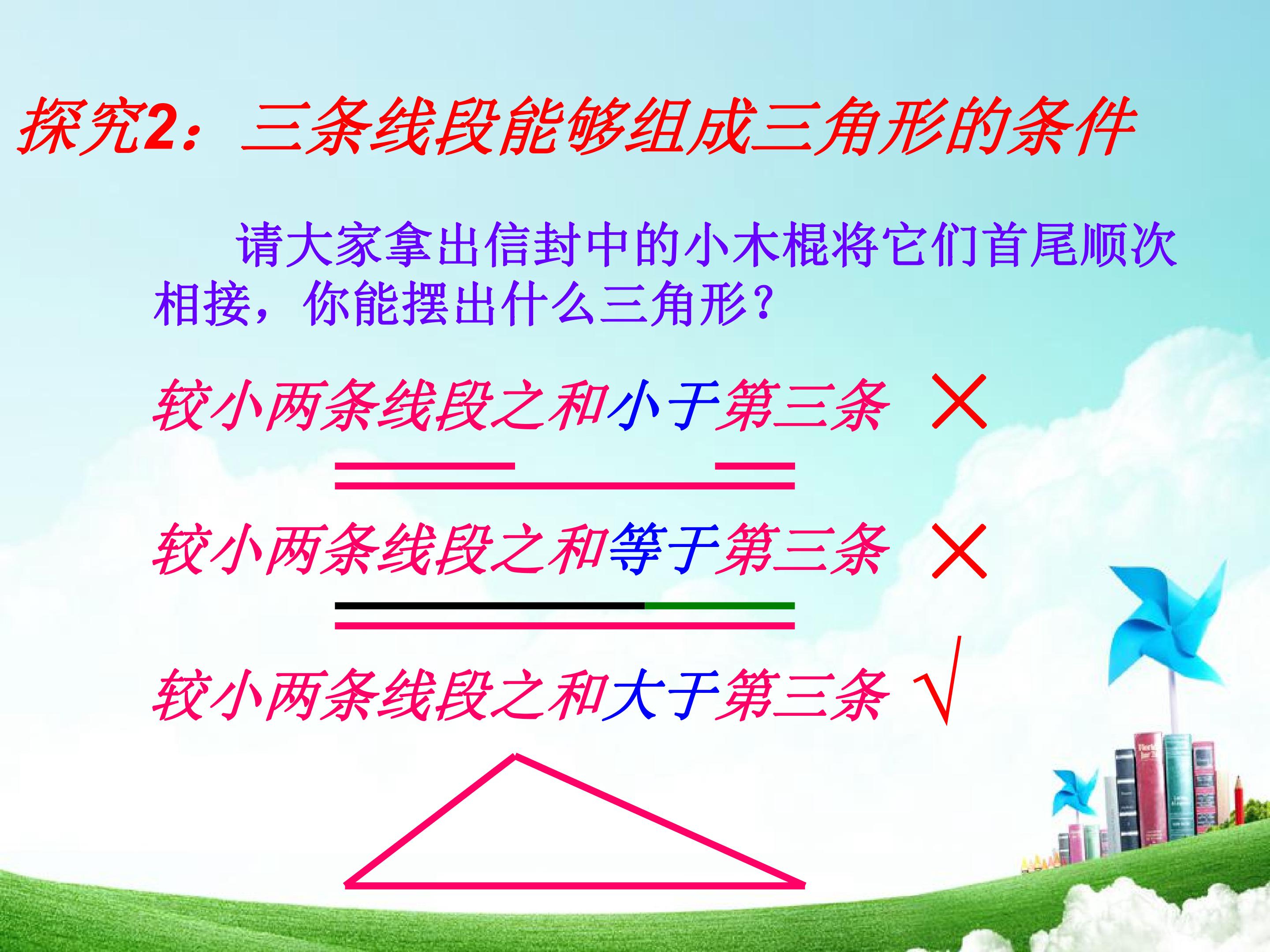 探究2：三条线段能够组成三角形的条件

请大家拿出信封中的小木棍将它们首尾顺次相接，你能摆出什么三角形?

较小两条线段之和小于第三条 ×

较小两条线段之和等于第三条 ×

较小两条线段之和大于第三条 √